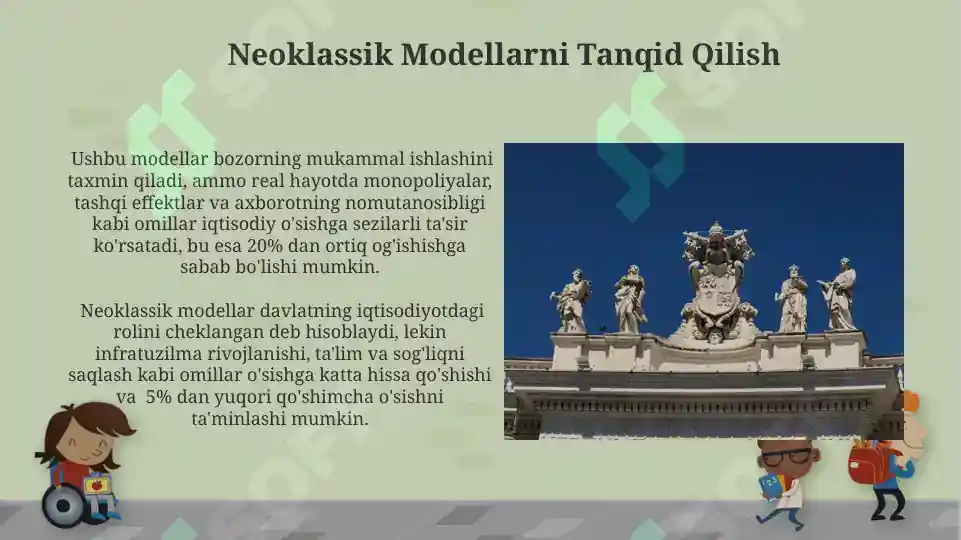 Neoklassik Modellarni Tanqid Qilish

Ushbu modellar bozorning mukammal ishlashini taxmin qiladi, ammo real hayotda monopoliyalar, tashqi effektlar va axborotning nomutanosibligi kabi omillar iqtisodiy o'sishga sezilarli ta'sir ko'rsatadi, bu esa 20% dan ortiq og'ishishga sabab bo'lishi mumkin.

Neoklassik modellar davlatning iqtisodiyotdagi rolini cheklangan deb hisoblaydi, lekin infratuzilma rivojlanishi, ta'lim va sog'liqni saqlash kabi omillar o'sishga katta hissa qo'shishi va 5% dan yuqori qo'shimcha o'sishni ta'minlashi mumkin.